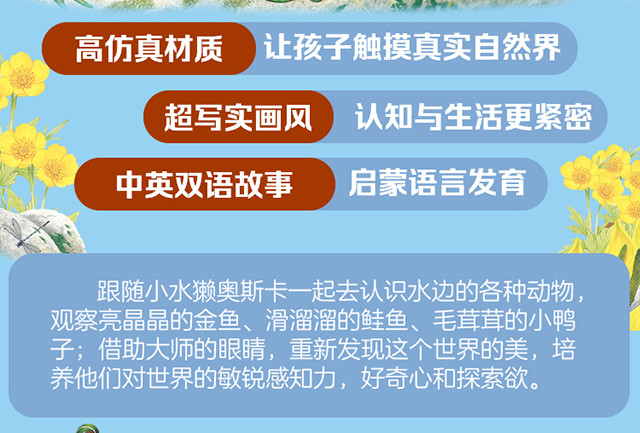 高仿真材质 让孩子触摸真实自然界

超写实画风 认知与生活更紧密

中英双语故事 启蒙语言发育

跟随小水獭奥斯卡一起去认识水边的各种动物，观察亮晶晶的金鱼、滑溜溜的鲑鱼、毛茸茸的小鸭子；借助大师的眼睛，重新发现这个世界的美，培养他们对世界的敏锐感知力，好奇心和探索欲。